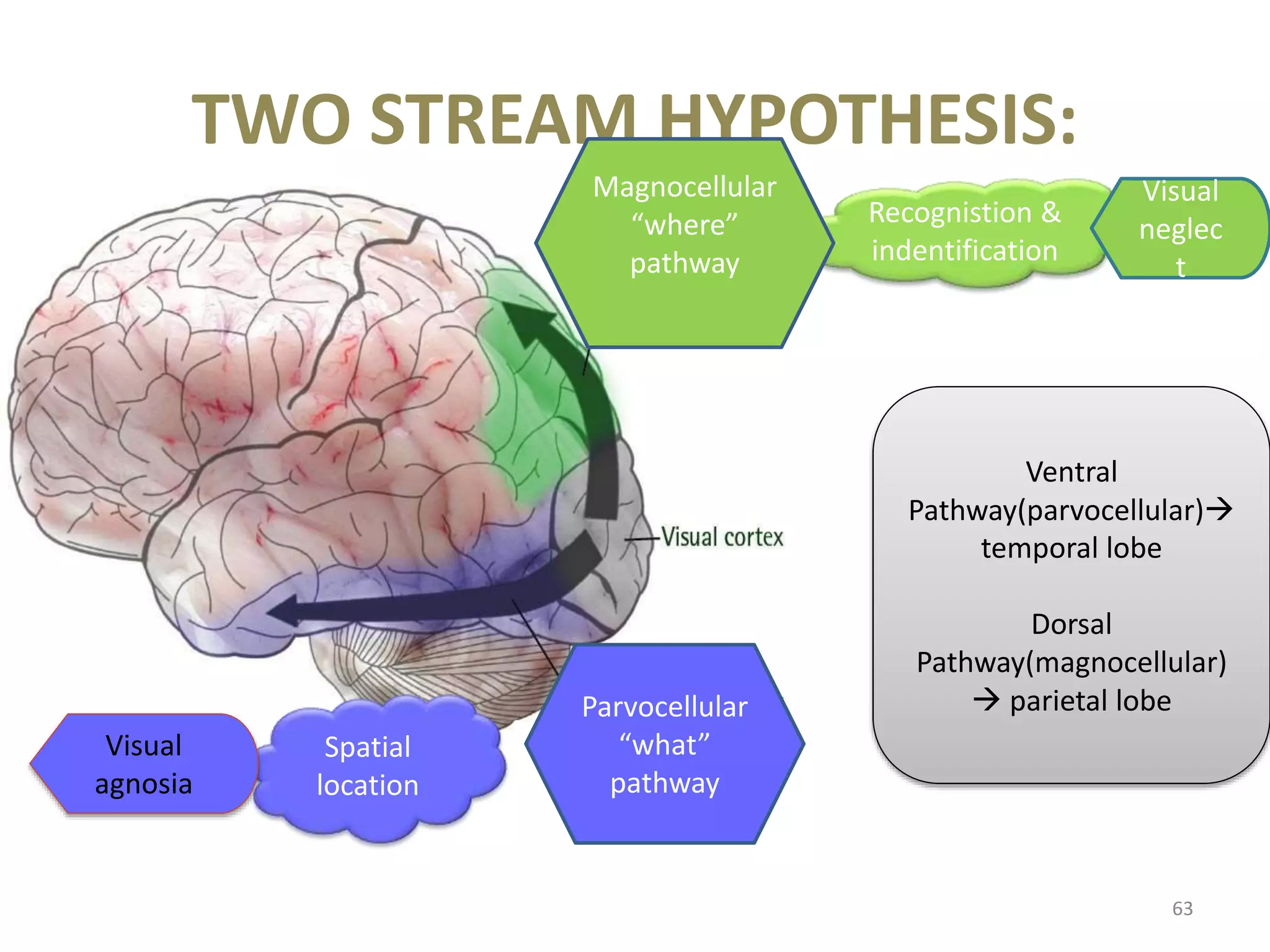 TWO STREAM HYPOTHESIS:

Magnocellular "where" pathway

Recognistion & indentification

Visual neglec t

Visual cortex

Ventral Pathway(parvocellular)→ temporal lobe

Dorsal Pathway(magnocellular) → parietal lobe

Visual agnosia

Spatial location

Parvocellular "what" pathway

63